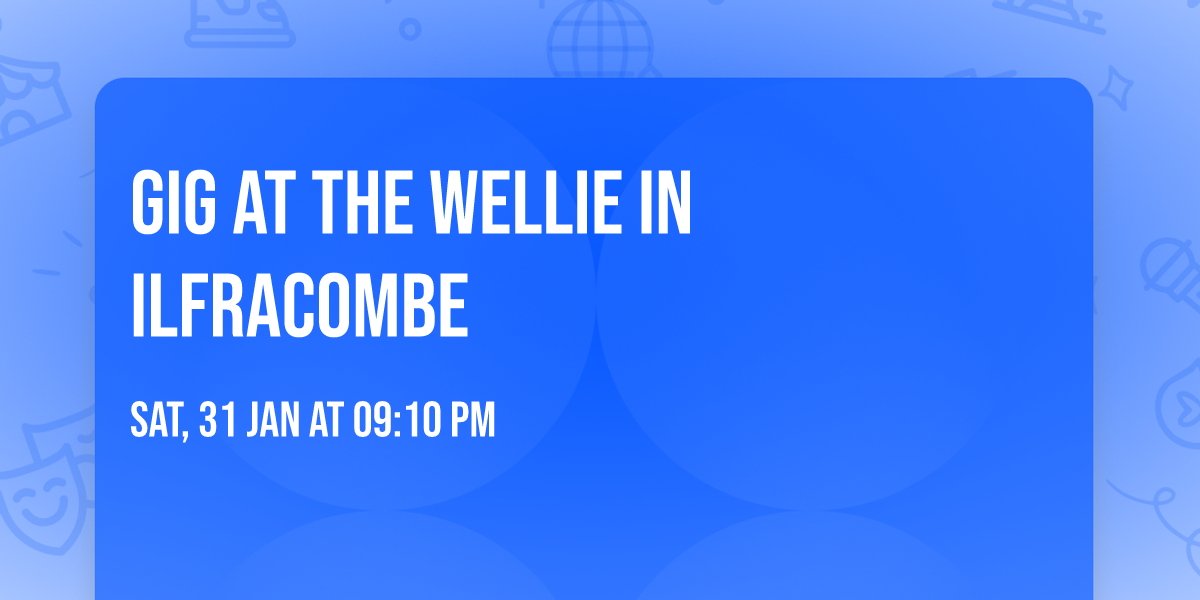 GIG AT THE WELLIE IN ILFRACOMBE

SAT, 31 JAN AT 09:10 PM